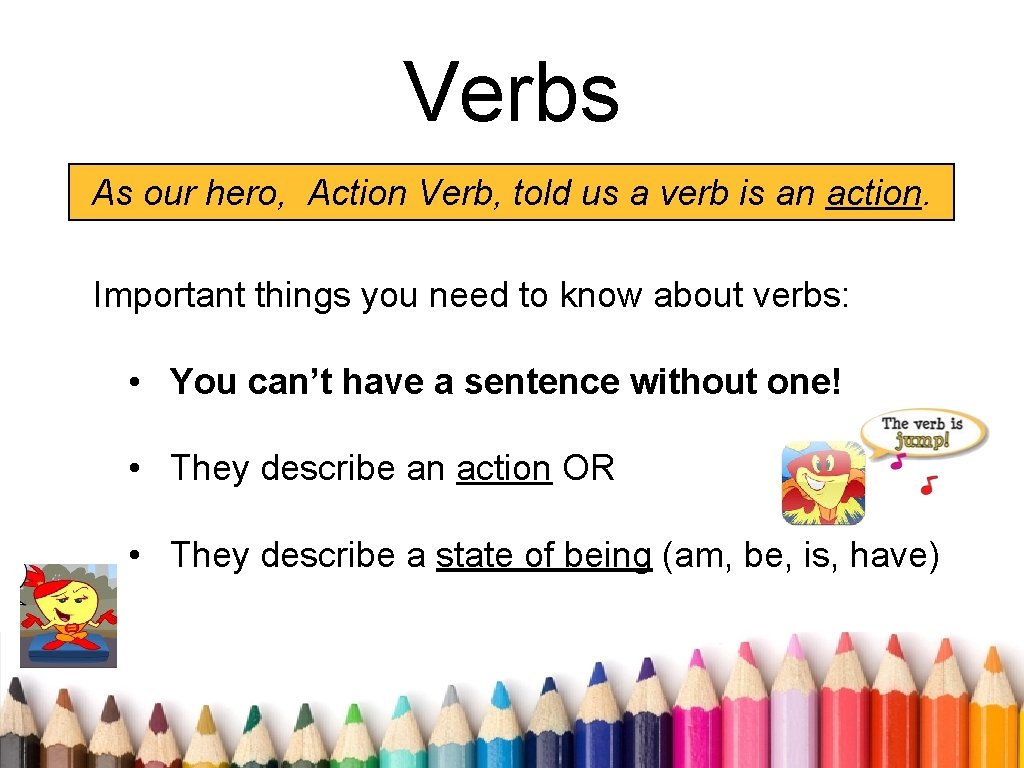 Verbs

As our hero, Action Verb, told us a verb is an action.

Important things you need to know about verbs:

• You can't have a sentence without one!

• They describe an action OR

The verb is jump!

• They describe a state of being (am, be, is, have)